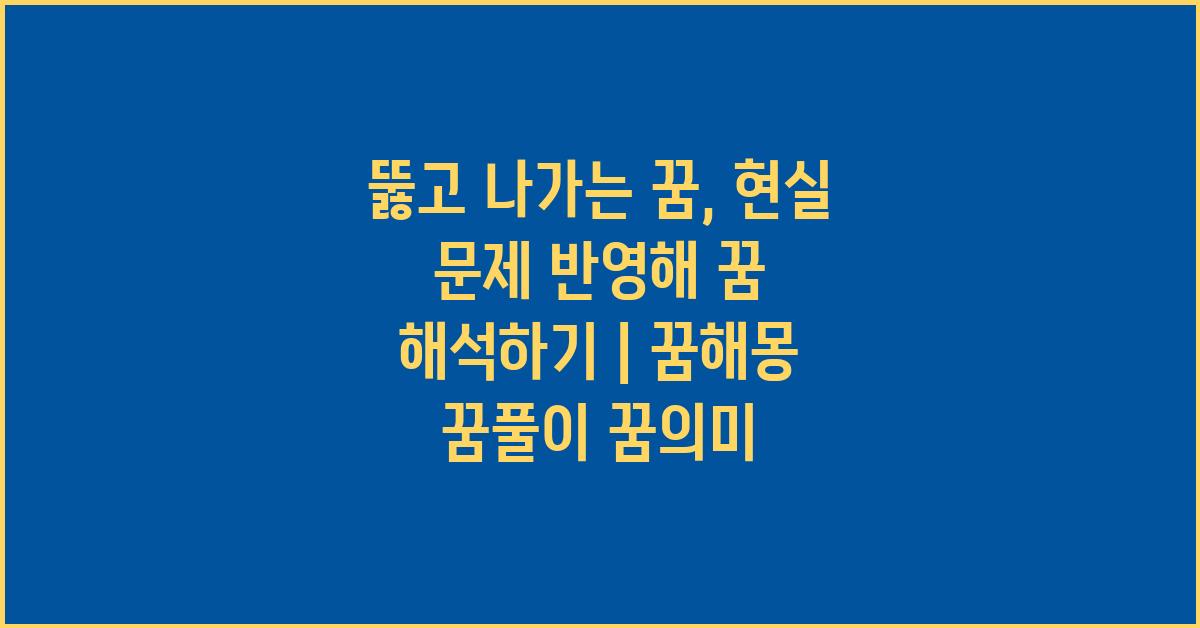 뚫고 나가는 꿈, 현실 문제 반영해 꿈 해석하기 | 꿈해몽 꿈풀이 꿈의미